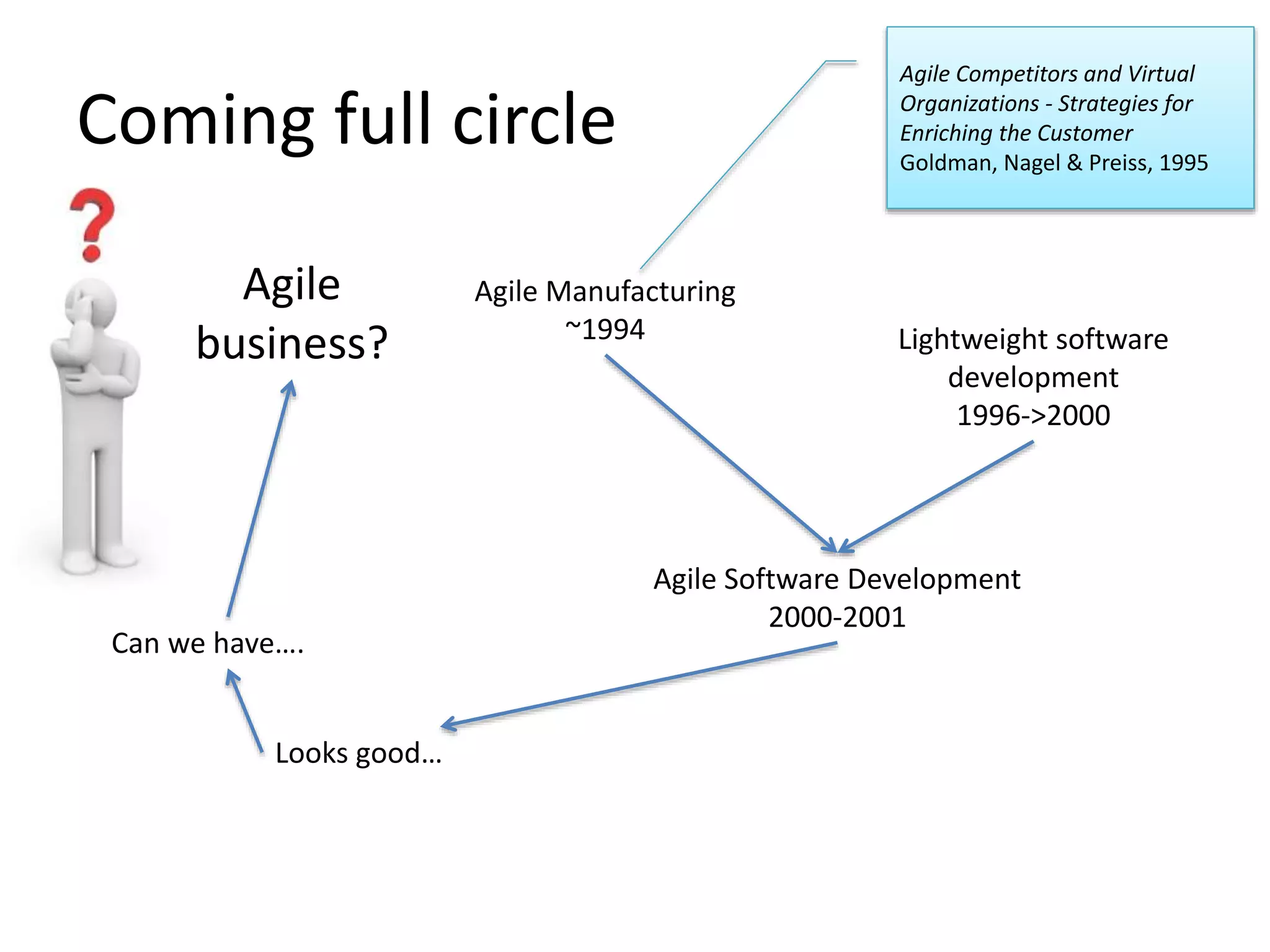 Coming full circle

Agile Competitors and Virtual Organizations - Strategies for Enriching the Customer
Goldman, Nagel & Preiss, 1995

Agile business?

Agile Manufacturing
~1994

Lightweight software development
1996->2000

Agile Software Development
2000-2001

Can we have….

Looks good…